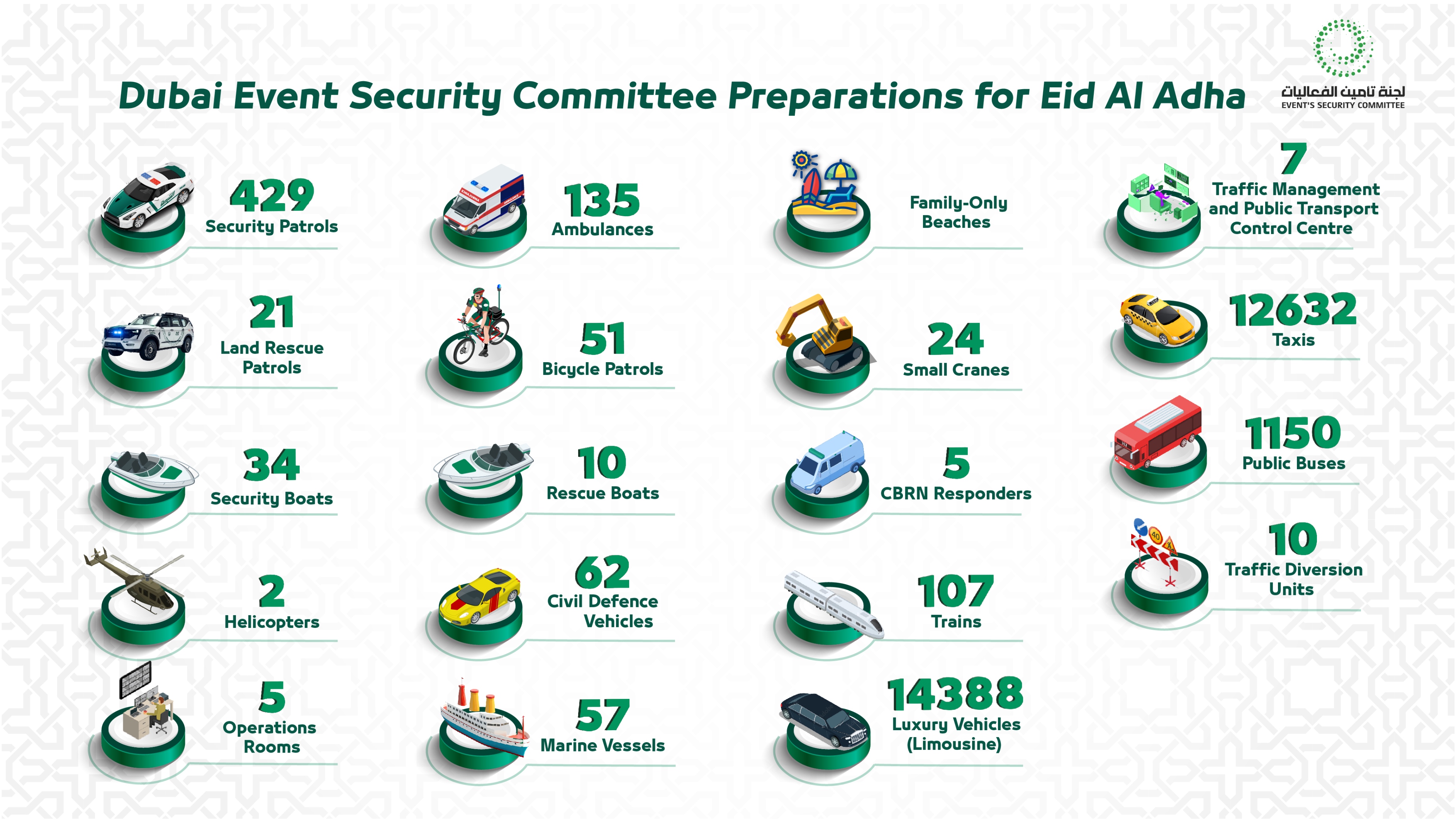 Dubai Event Security Committee Preparations for Eid Al Adha

لجنة تامين الفعاليات
EVENT'S SECURITY COMMITTEE

429
Security Patrols

21
Land Rescue Patrols

34
Security Boats

2
Helicopters

5
Operations Rooms

135
Ambulances

51
Bicycle Patrols

10
Rescue Boats

62
Civil Defence Vehicles

57
Marine Vessels

Family-Only Beaches

24
Small Cranes

5
CBRN Responders

107
Trains

14388
Luxury Vehicles (Limousine)

7
Traffic Management and Public Transport Control Centre

12632
Taxis

1150
Public Buses

10
Traffic Diversion Units